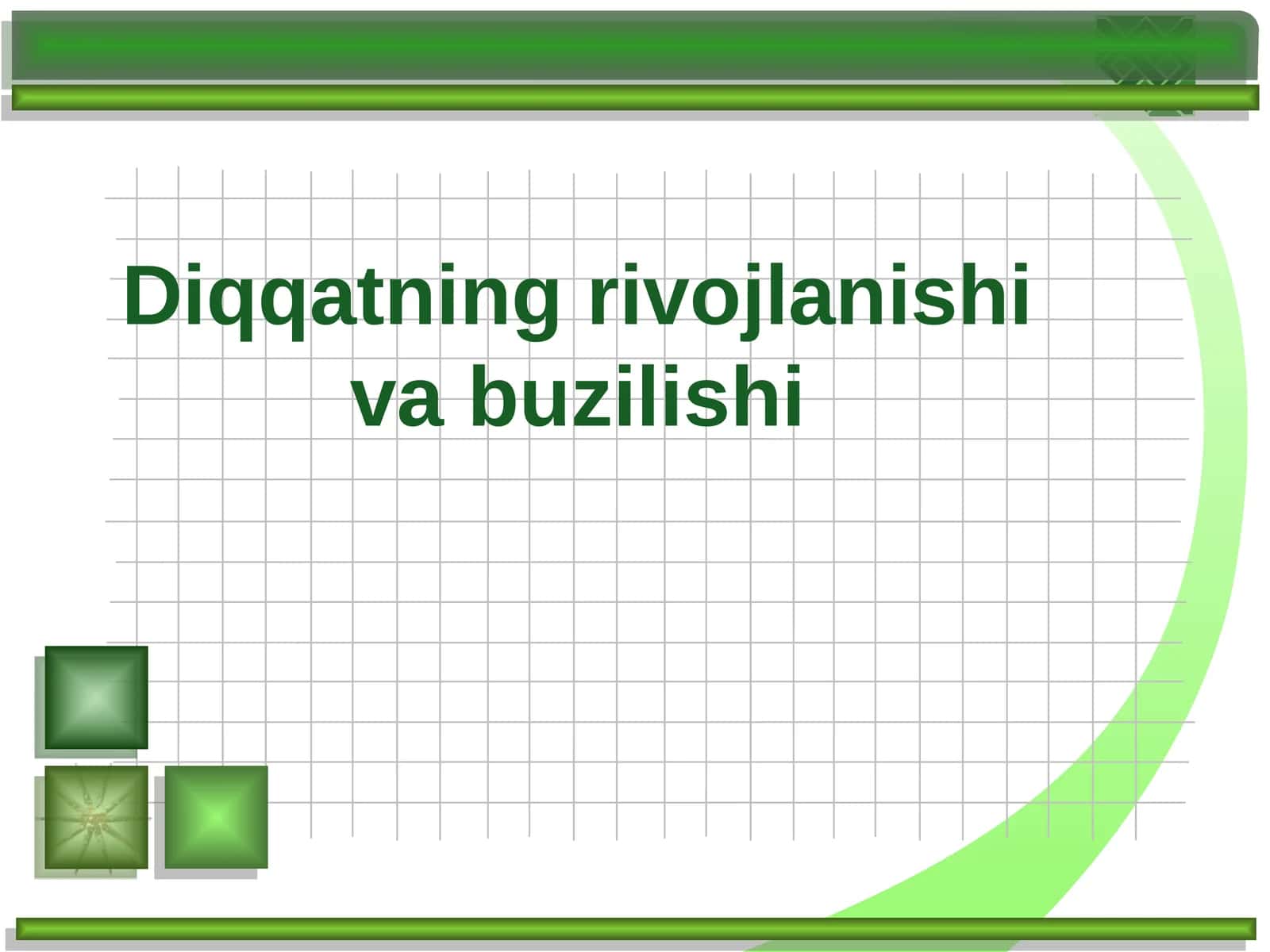 Diqqatning rivojlanishi va buzilishi